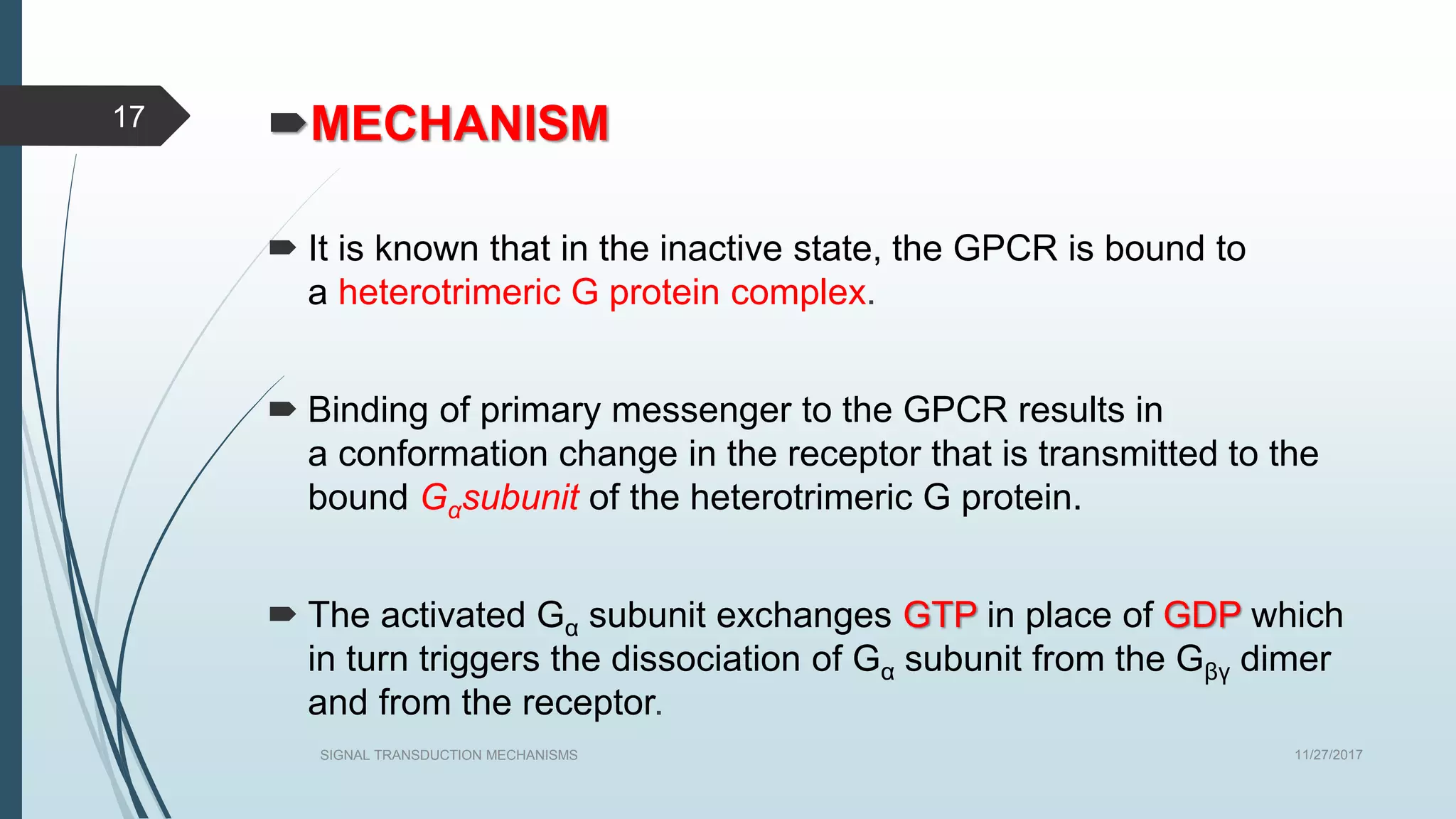 17

MECHANISM

It is known that in the inactive state, the GPCR is bound to a heterotrimeric G protein complex.

Binding of primary messenger to the GPCR results in a conformation change in the receptor that is transmitted to the bound $G_{\alpha}$subunit of the heterotrimeric G protein.

The activated $G_{\alpha}$ subunit exchanges GTP in place of GDP which in turn triggers the dissociation of $G_{\alpha}$ subunit from the $G_{\beta\gamma}$ dimer and from the receptor.

SIGNAL TRANSDUCTION MECHANISMS

11/27/2017